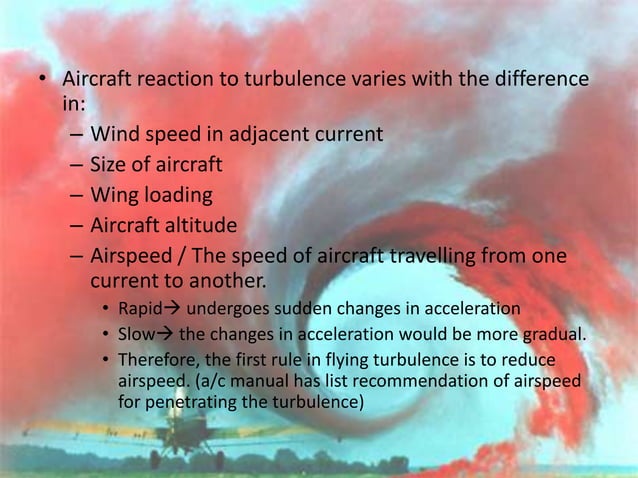 • Aircraft reaction to turbulence varies with the difference in:
– Wind speed in adjacent current
– Size of aircraft
– Wing loading
– Aircraft altitude
– Airspeed / The speed of aircraft travelling from one current to another.
• Rapid→ undergoes sudden changes in acceleration
• Slow→ the changes in acceleration would be more gradual.
• Therefore, the first rule in flying turbulence is to reduce airspeed. (a/c manual has list recommendation of airspeed for penetrating the turbulence)